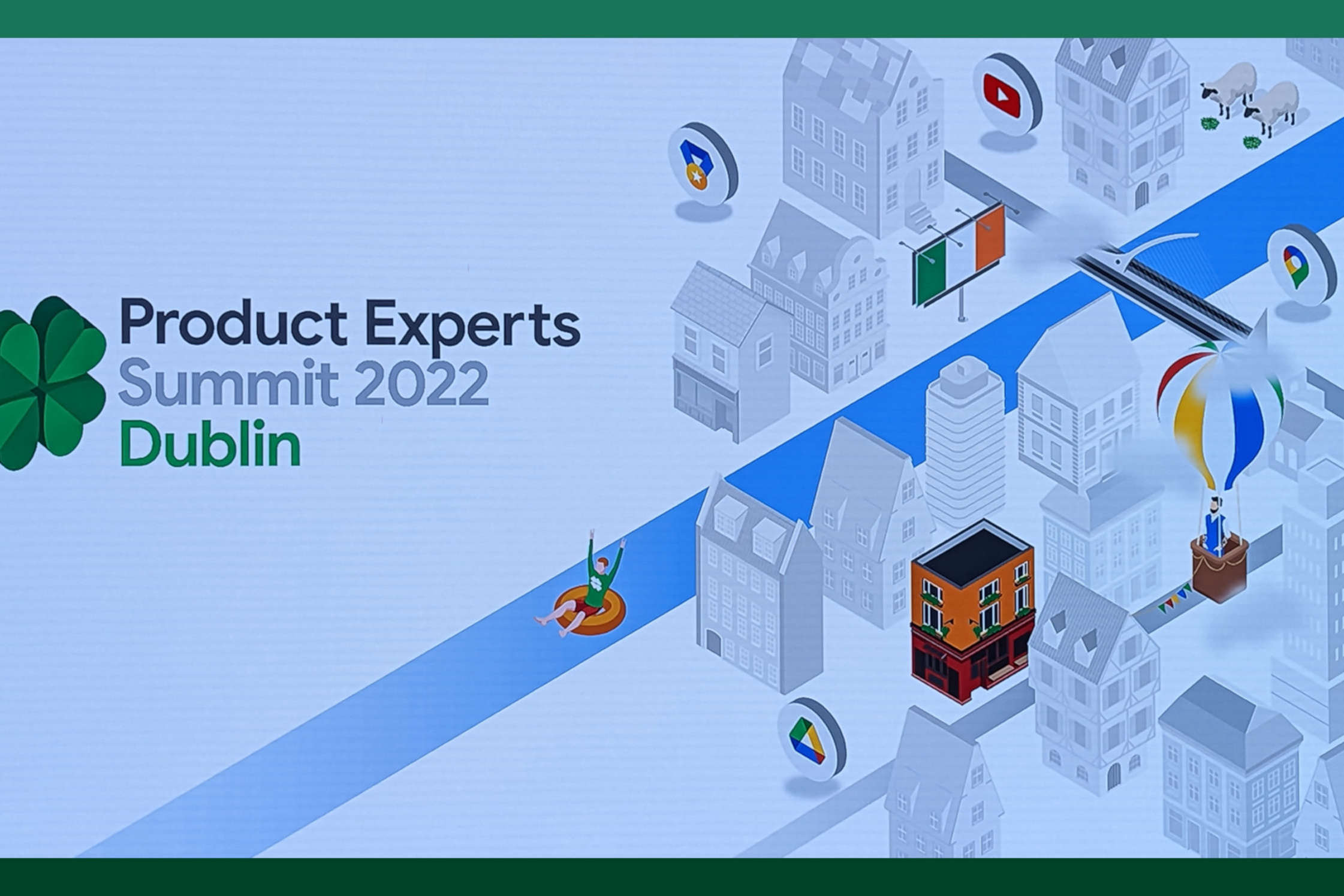 Product Experts
Summit 2022
Dublin